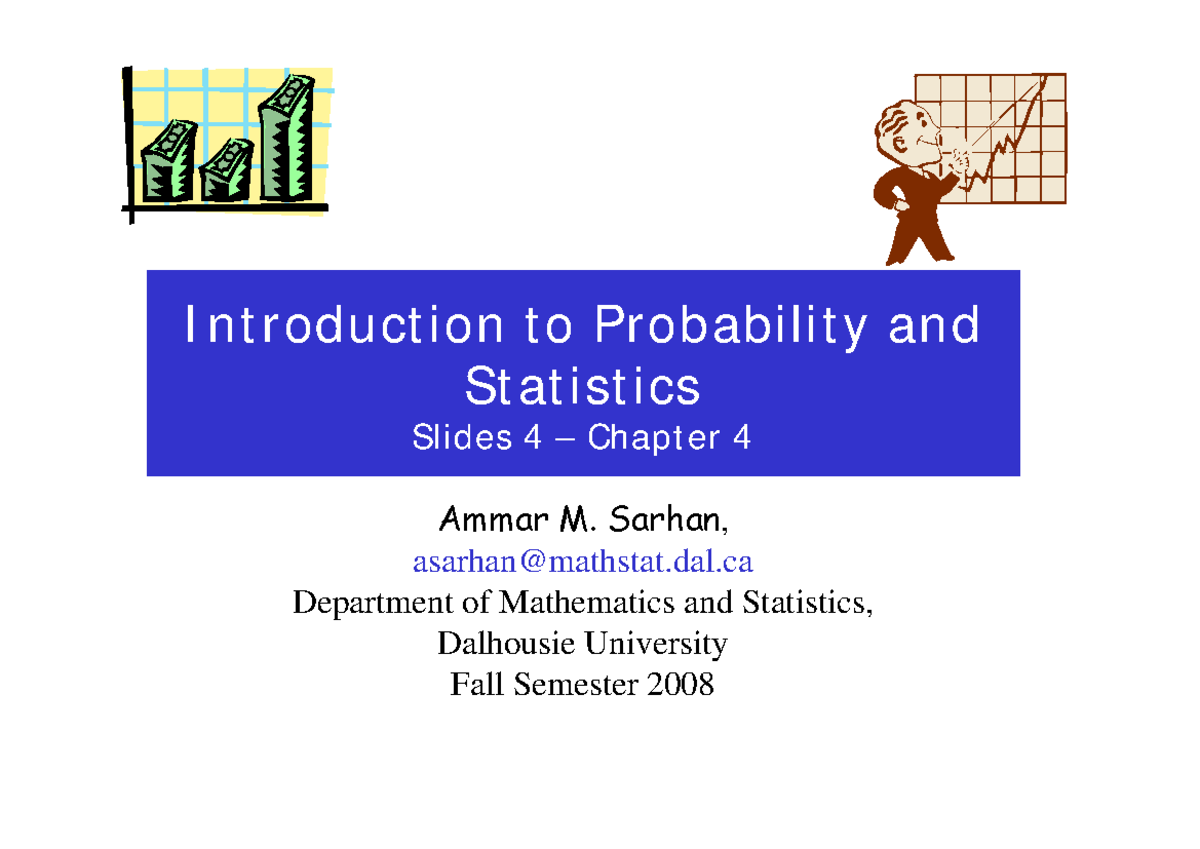 Introduction to Probability and Statistics
Slides 4 – Chapter 4

Ammar M. Sarhan,
asarhan@mathstat.dal.ca
Department of Mathematics and Statistics,
Dalhousie University
Fall Semester 2008